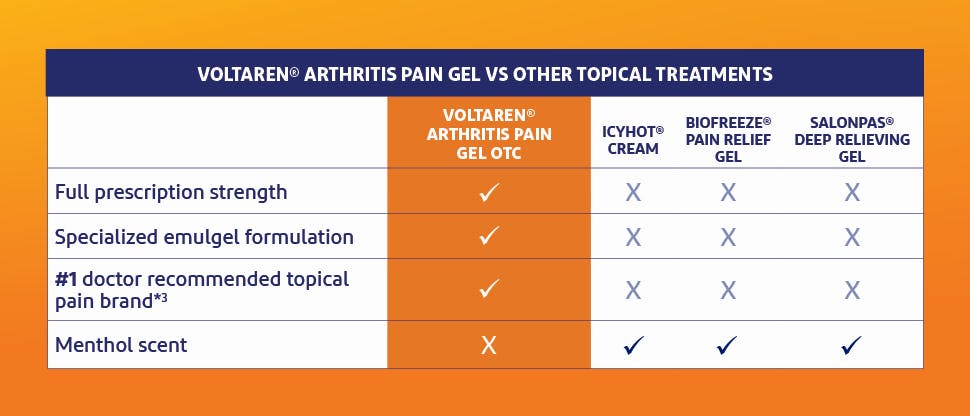 VOLTAREN® ARTHRITIS PAIN GEL VS OTHER TOPICAL TREATMENTS

| | VOLTAREN® ARTHRITIS PAIN GEL OTC | ICYHOT® CREAM | BIOFREEZE® PAIN RELIEF GEL | SALONPAS® DEEP RELIEVING GEL |
|---|---|---|---|---|
| Full prescription strength | ✓ | X | X | X |
| Specialized emulgel formulation | ✓ | X | X | X |
| #1 doctor recommended topical pain brand*3 | ✓ | X | X | X |
| Menthol scent | X | ✓ | ✓ | ✓ |